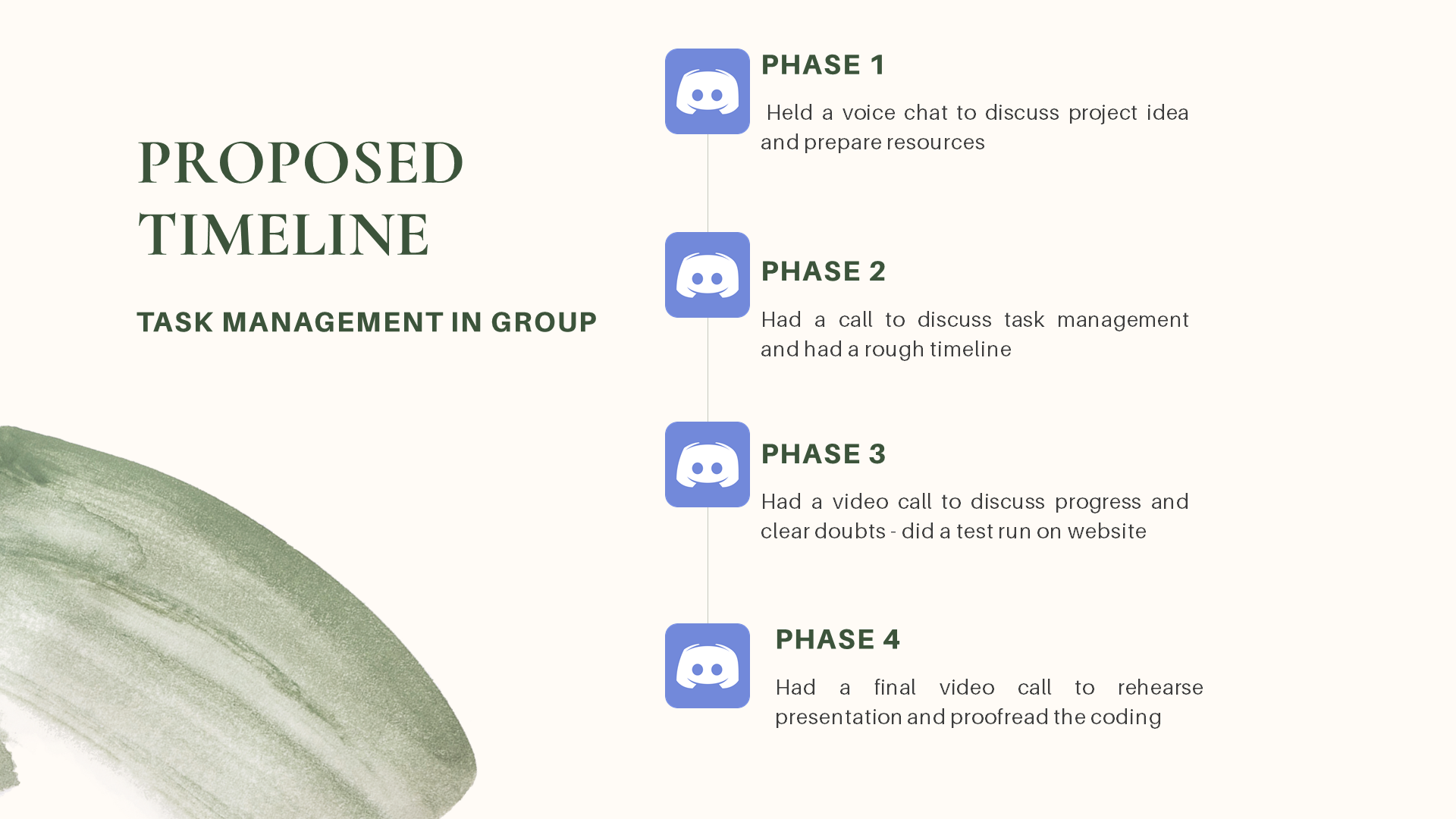 PROPOSED TIMELINE

TASK MANAGEMENT IN GROUP

PHASE 1

Held a voice chat to discuss project idea and prepare resources

PHASE 2

Had a call to discuss task management and had a rough timeline

PHASE 3

Had a video call to discuss progress and clear doubts - did a test run on website

PHASE 4

Had a final video call to rehearse presentation and proofread the coding